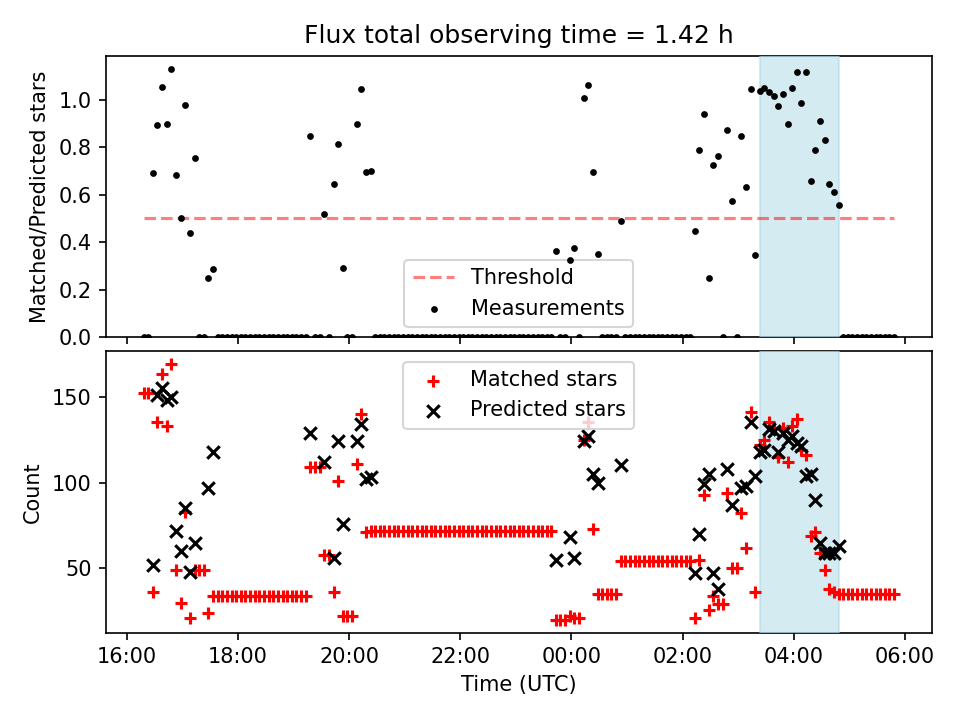 Flux total observing time = 1.42 h

Matched/Predicted stars

1.0
0.8
0.6
0.4
0.2
0.0

Threshold
Measurements

Count

150
100
50

Matched stars
Predicted stars

16:00
18:00
20:00
22:00
00:00
02:00
04:00
06:00

Time (UTC)